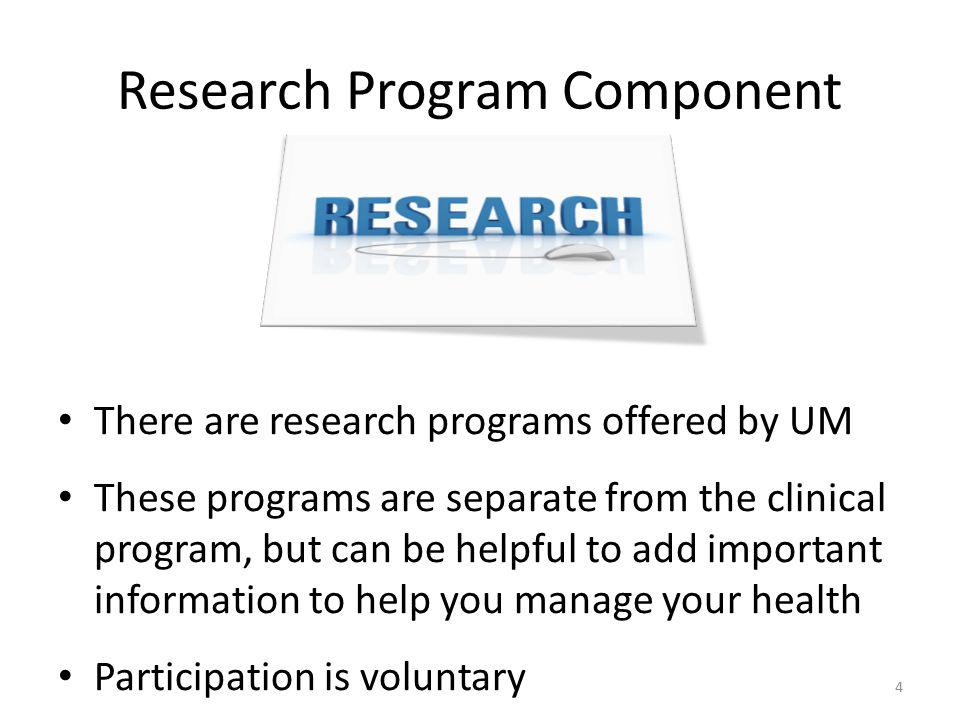 Research Program Component

RESEARCH

• There are research programs offered by UM

• These programs are separate from the clinical program, but can be helpful to add important information to help you manage your health

• Participation is voluntary

4